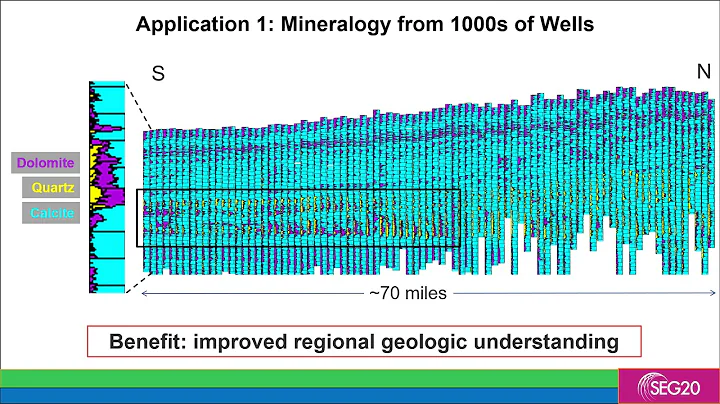 Application 1: Mineralogy from 1000s of Wells

S

N

Dolomite

Quartz

Calcite

~70 miles

Benefit: improved regional geologic understanding

SEG20